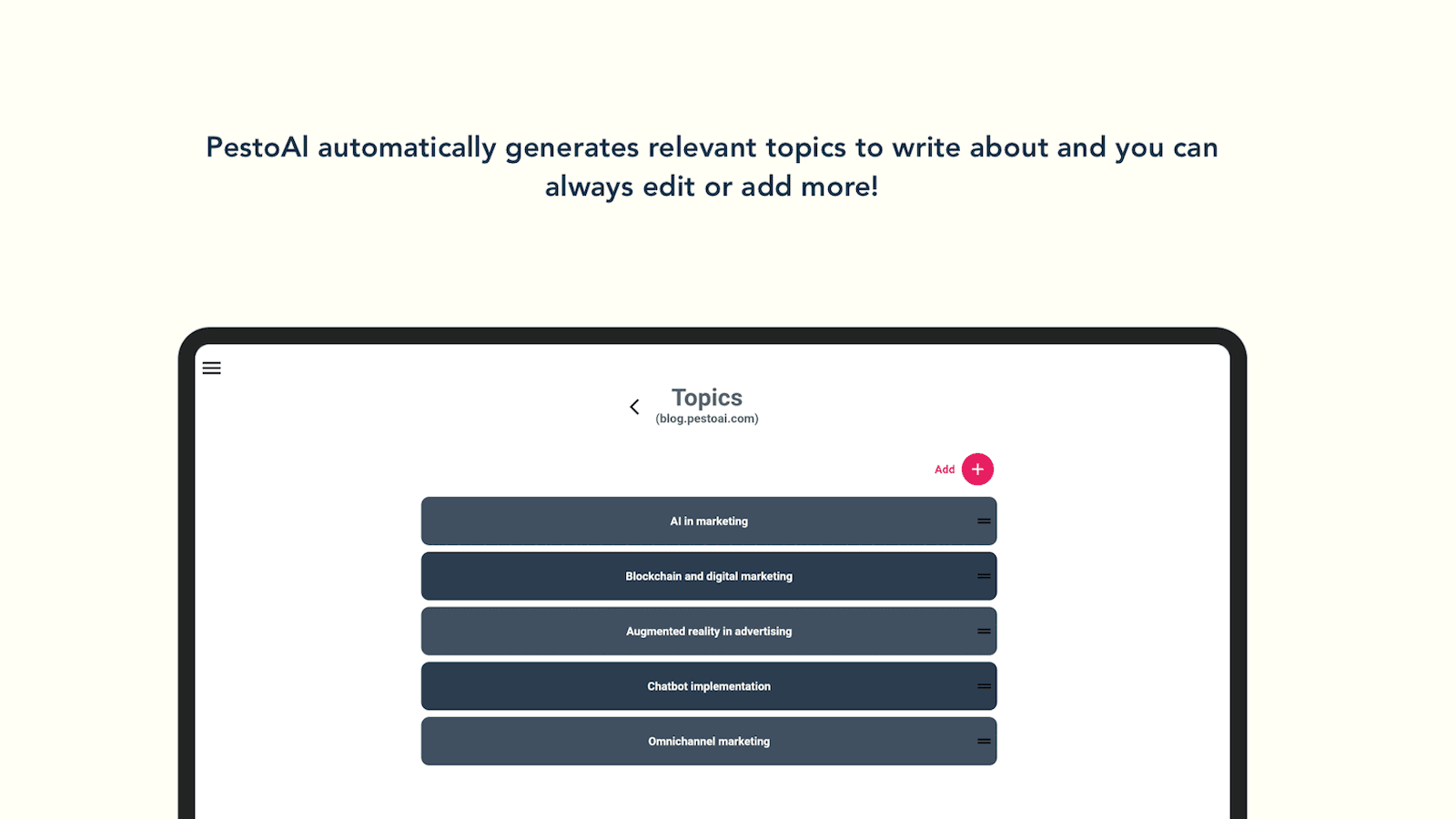 PestoAI automatically generates relevant topics to write about and you can always edit or add more!

Topics
(blog.pestoai.com)

Add +

AI in marketing

Blockchain and digital marketing

Augmented reality in advertising

Chatbot implementation

Omnichannel marketing